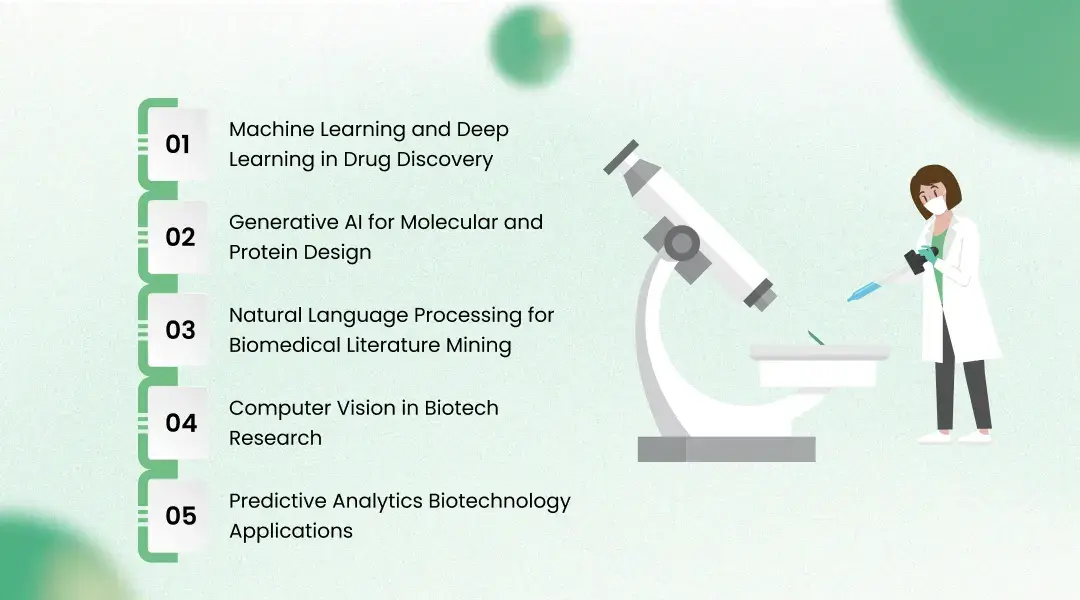 01 Machine Learning and Deep Learning in Drug Discovery

02 Generative AI for Molecular and Protein Design

03 Natural Language Processing for Biomedical Literature Mining

04 Computer Vision in Biotech Research

05 Predictive Analytics Biotechnology Applications